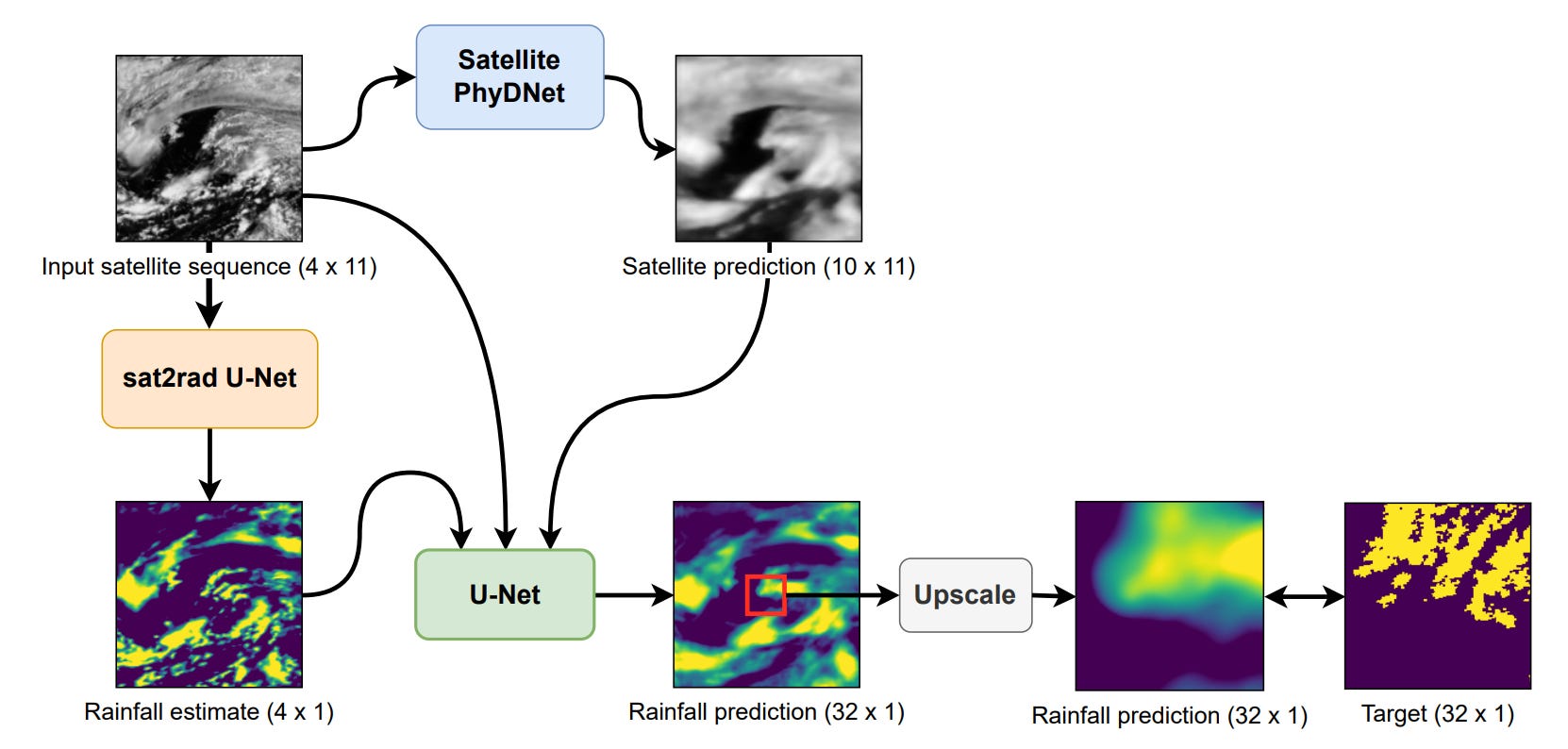 Satellite PhyDNet

Input satellite sequence (4 x 11)

Satellite prediction (10 x 11)

sat2rad U-Net

U-Net

Upscale

Rainfall estimate (4 x 1)

Rainfall prediction (32 x 1)

Rainfall prediction (32 x 1)

Target (32 x 1)